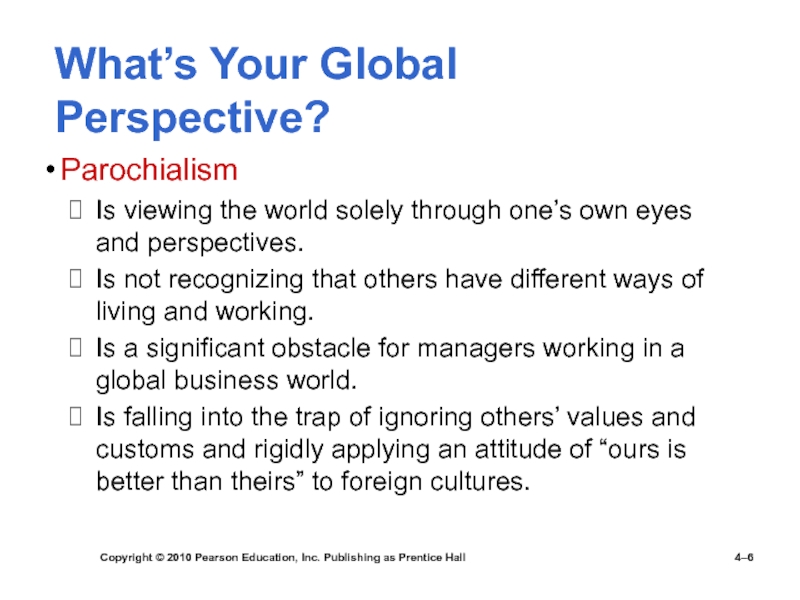 What’s Your Global Perspective?

• Parochialism

 Is viewing the world solely through one’s own eyes and perspectives.

 Is not recognizing that others have different ways of living and working.

 Is a significant obstacle for managers working in a global business world.

 Is falling into the trap of ignoring others’ values and customs and rigidly applying an attitude of “ours is better than theirs” to foreign cultures.

Copyright © 2010 Pearson Education, Inc. Publishing as Prentice Hall

4–6